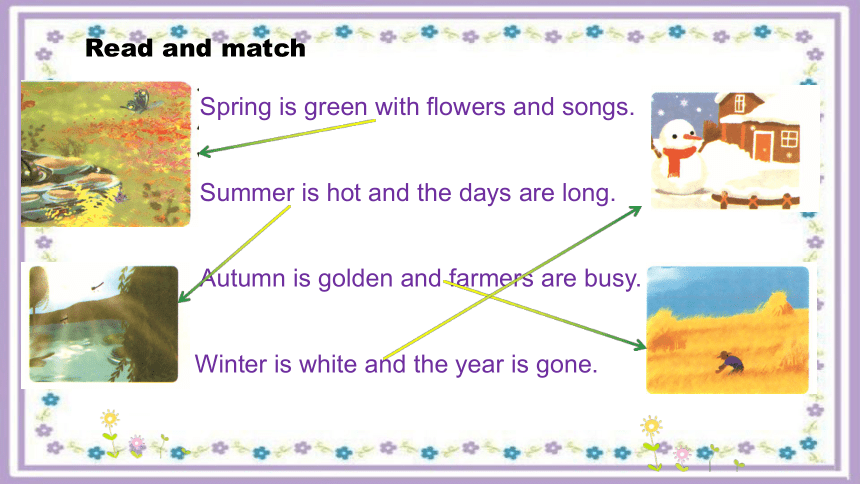 Read and match

Spring is green with flowers and songs.

Summer is hot and the days are long.

Autumn is golden and farmers are busy.

Winter is white and the year is gone.